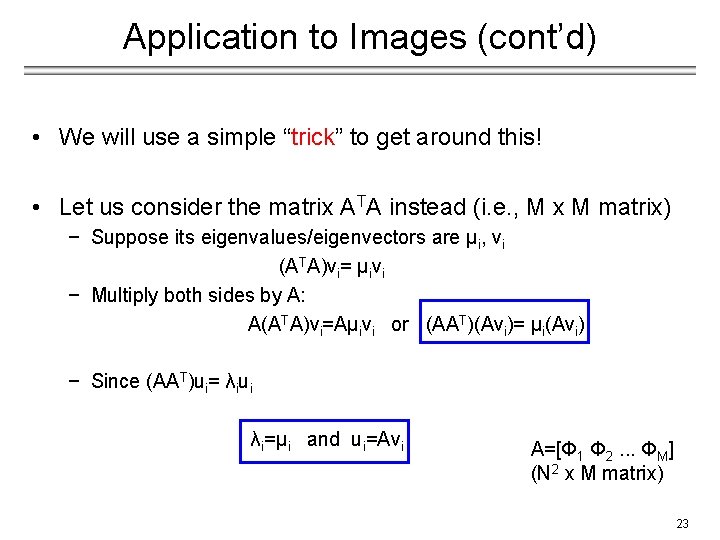 Application to Images (cont'd)

• We will use a simple "trick" to get around this!

• Let us consider the matrix $A^TA$ instead (i.e., M x M matrix)

− Suppose its eigenvalues/eigenvectors are $\mu_i$, $v_i$

$(A^TA)v_i = \mu_i v_i$

− Multiply both sides by A:

$A(A^TA)v_i = A\mu_i v_i$ or $(AA^T)(Av_i) = \mu_i(Av_i)$

− Since $(AA^T)u_i = \lambda_i u_i$

$\lambda_i = \mu_i$ and $u_i = Av_i$

$A=[\Phi_1\ \Phi_2\ ...\ \Phi_M]$
($N^2$ x M matrix)

23